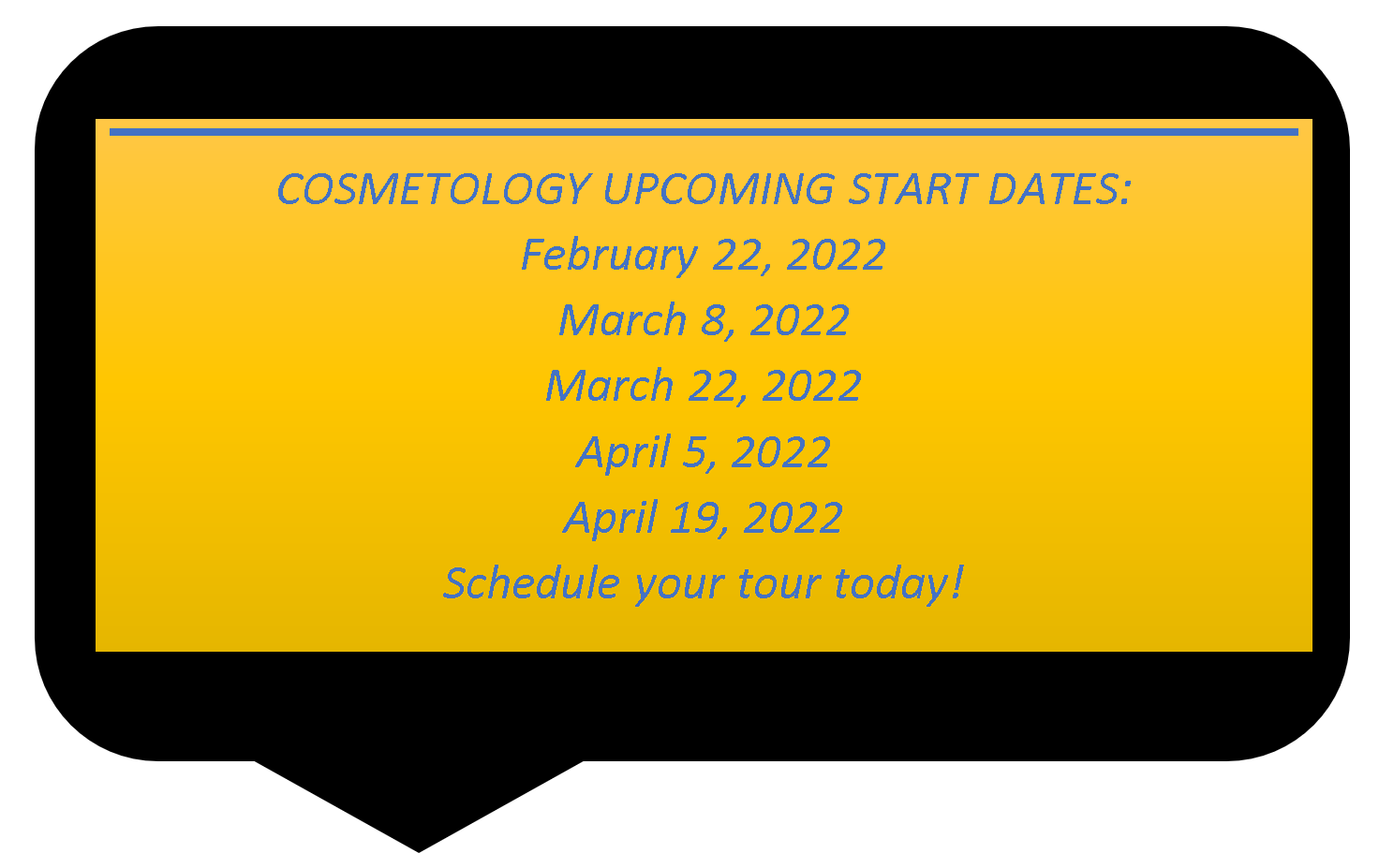 COSMETOLOGY UPCOMING START DATES:
February 22, 2022
March 8, 2022
March 22, 2022
April 5, 2022
April 19, 2022
Schedule your tour today!